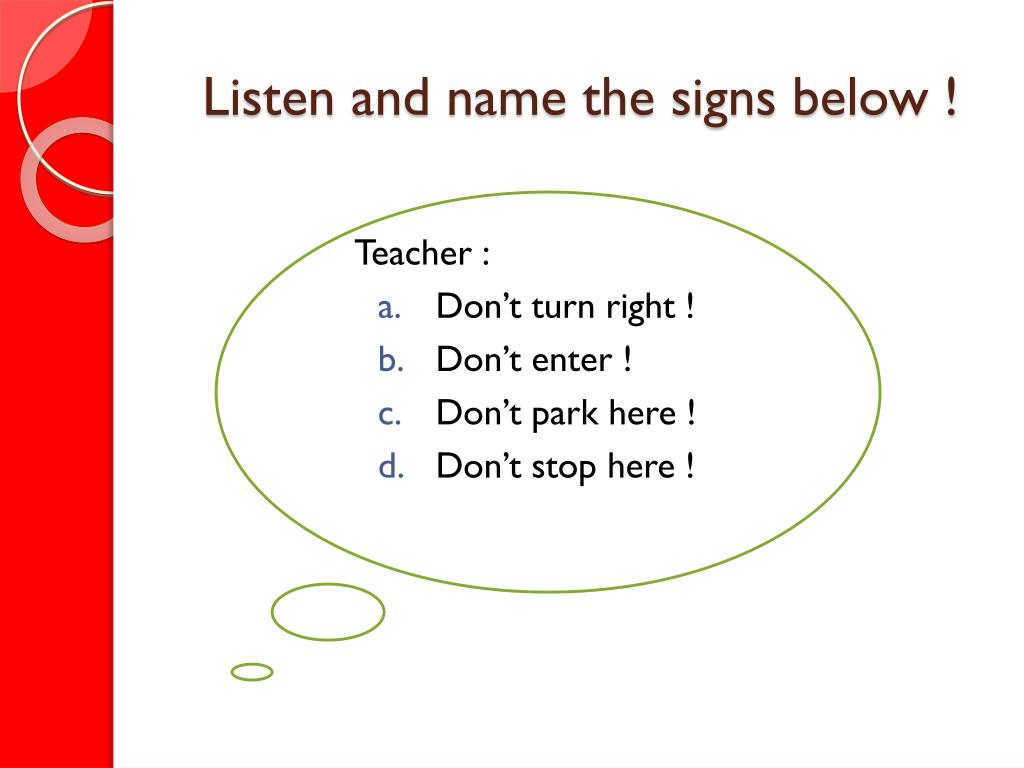 Listen and name the signs below !

Teacher :
a. Don’t turn right !
b. Don’t enter !
c. Don’t park here !
d. Don’t stop here !